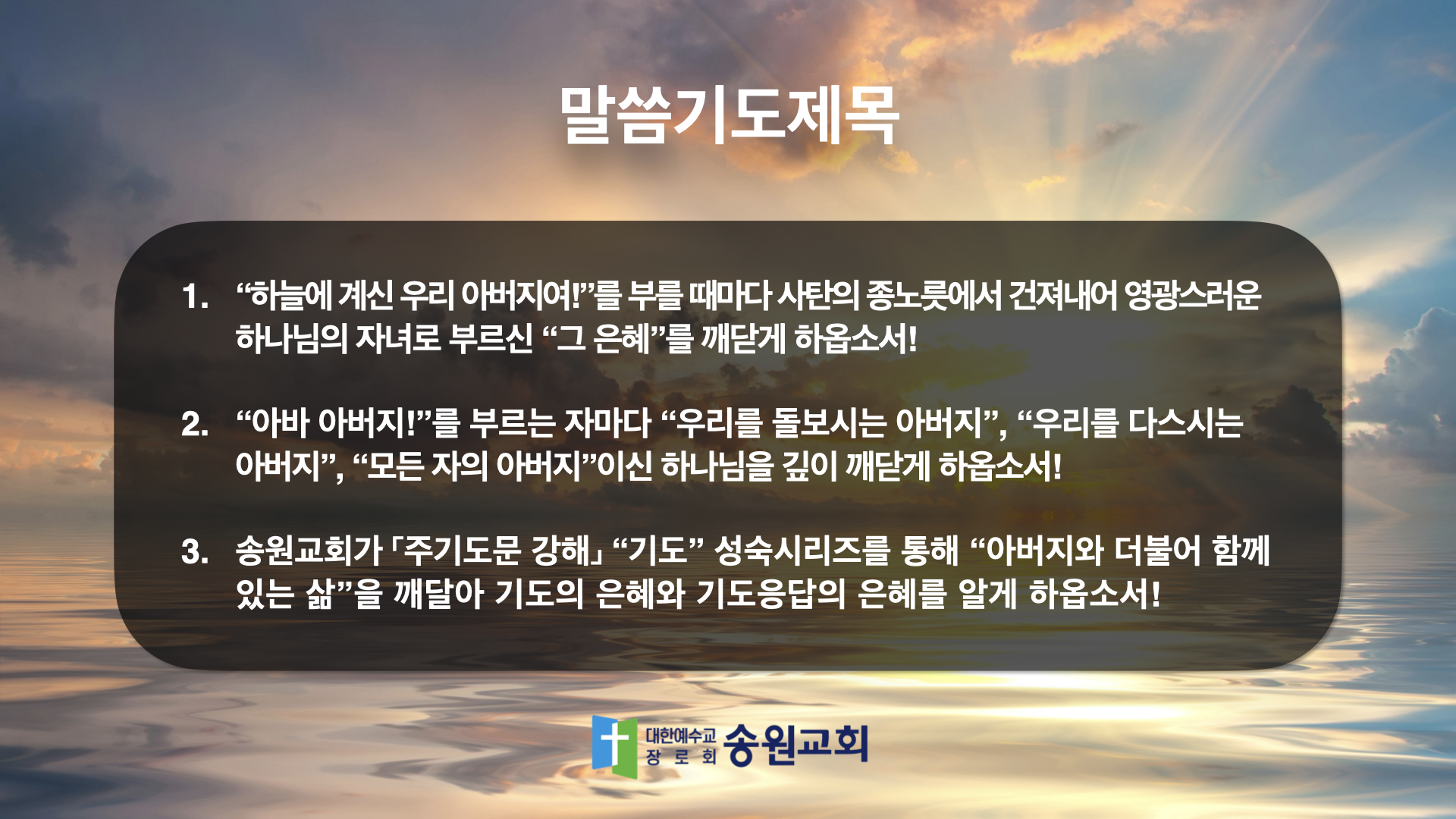 말씀기도제목

1. “하늘에 계신 우리 아버지여!”를 부를 때마다 사탄의 종노릇에서 건져내어 영광스러운 하나님의 자녀로 부르신 “그 은혜”를 깨닫게 하옵소서!

2. “아바 아버지!”를 부르는 자마다 “우리를 돌보시는 아버지”, “우리를 다스시는 아버지”, “모든 자의 아버지”이신 하나님을 깊이 깨닫게 하옵소서!

3. 송원교회가 「주기도문 강해」 “기도” 성숙시리즈를 통해 “아버지와 더불어 함께 있는 삶”을 깨달아 기도의 은혜와 기도응답의 은혜를 알게 하옵소서!

대한예수교 장로회 송원교회